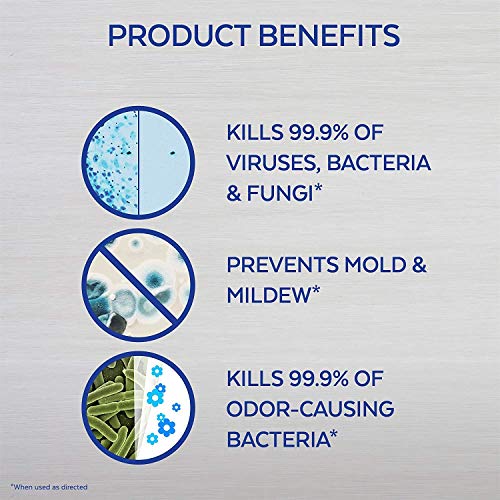 PRODUCT BENEFITS

KILLS 99.9% OF VIRUSES, BACTERIA & FUNGI*

PREVENTS MOLD & MILDEW*

KILLS 99.9% OF ODOR-CAUSING BACTERIA*

*When used as directed